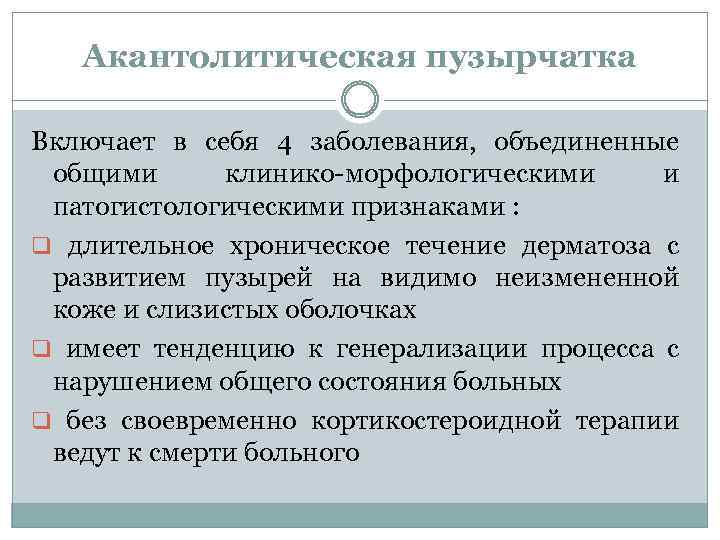 Акантолитическая пузырчатка

Включает в себя 4 заболевания, объединенные общими клинико-морфологическими и патогистологическими признаками :

❑ длительное хроническое течение дерматоза с развитием пузырей на видимо неизмененной коже и слизистых оболочках

❑ имеет тенденцию к генерализации процесса с нарушением общего состояния больных

❑ без своевременно кортикостероидной терапии ведут к смерти больного